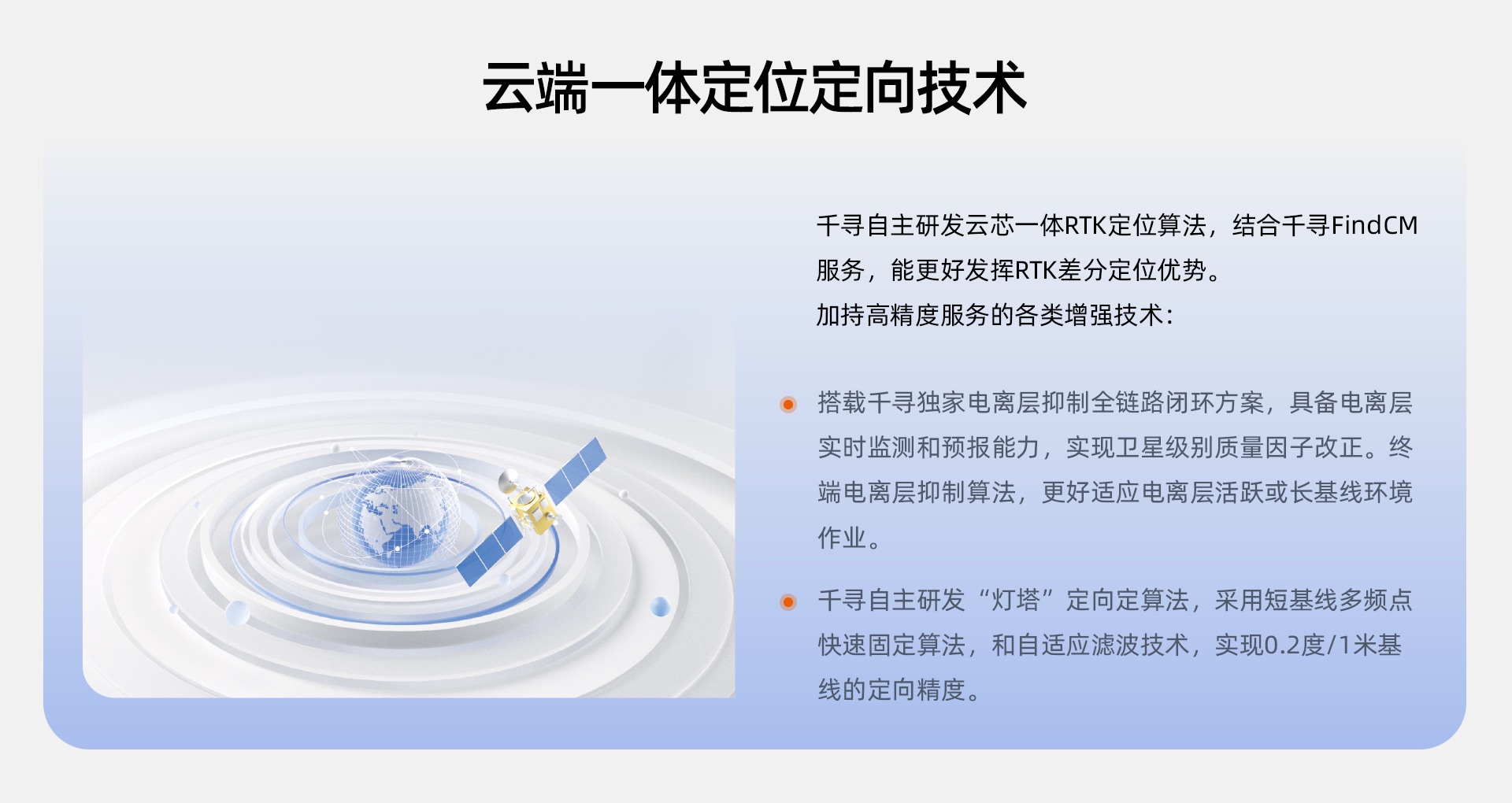 云端一体定位定向技术

千寻自主研发云芯一体RTK定位算法，结合千寻FindCM服务，能更好发挥RTK差分定位优势。
加持高精度服务的各类增强技术：

搭载千寻独家电离层抑制全链路闭环方案，具备电离层实时监测和预报能力，实现卫星级别质量因子改正。终端电离层抑制算法，更好适应电离层活跃或长基线环境作业。

千寻自主研发“灯塔”定向定算法，采用短基线多频点快速固定算法，和自适应滤波技术，实现0.2度/1米基线的定向精度。